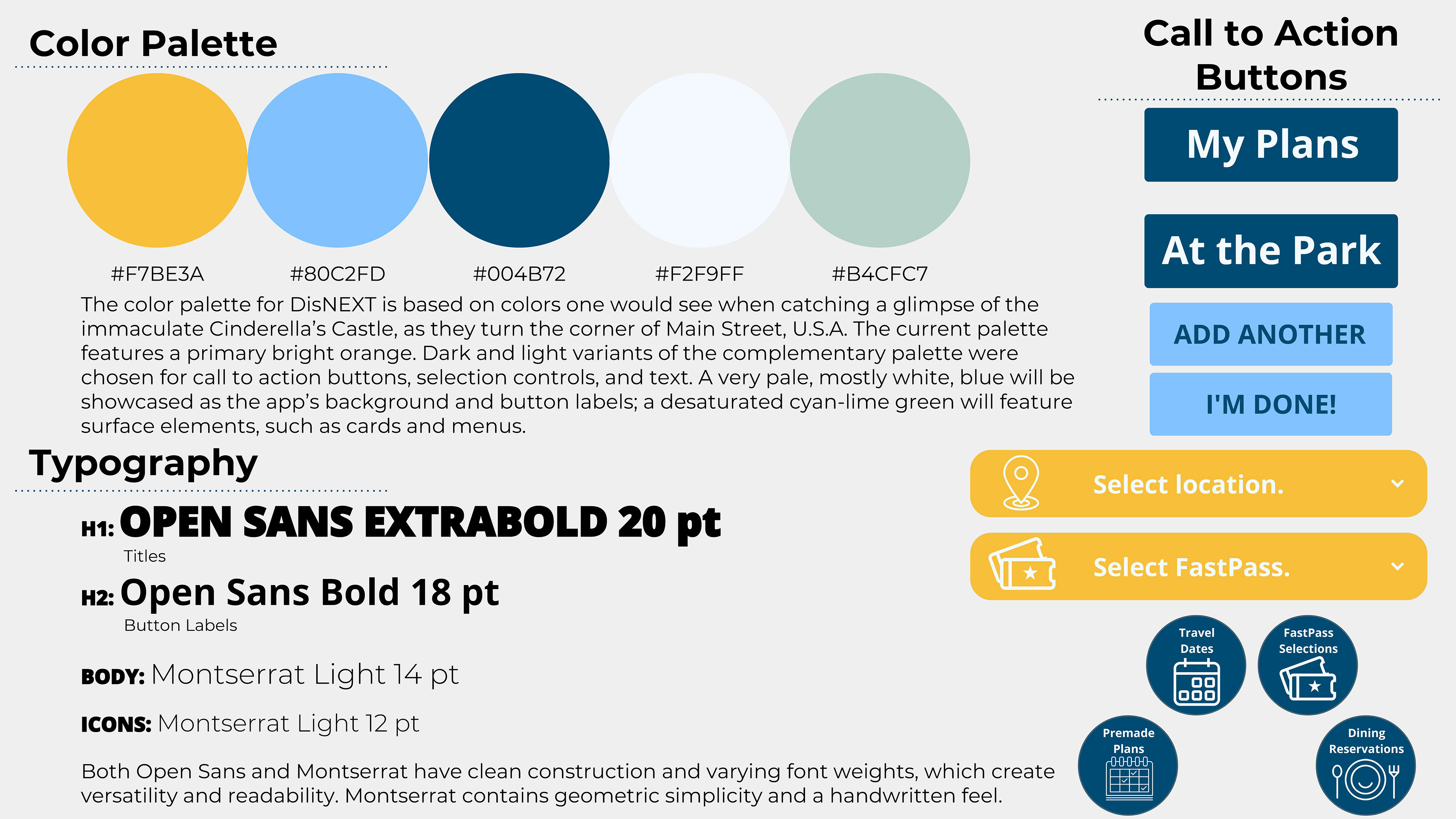 Color Palette

#F7BE3A #80C2FD #004B72 #F2F9FF #B4CFC7

The color palette for DisNEXT is based on colors one would see when catching a glimpse of the immaculate Cinderella's Castle, as they turn the corner of Main Street, U.S.A. The current palette features a primary bright orange. Dark and light variants of the complementary palette were chosen for call to action buttons, selection controls, and text. A very pale, mostly white, blue will be showcased as the app's background and button labels; a desaturated cyan-lime green will feature surface elements, such as cards and menus.

Typography

H1: OPEN SANS EXTRABOLD 20 pt
Titles

H2: Open Sans Bold 18 pt
Button Labels

BODY: Montserrat Light 14 pt

ICONS: Montserrat Light 12 pt

Both Open Sans and Montserrat have clean construction and varying font weights, which create versatility and readability. Montserrat contains geometric simplicity and a handwritten feel.

Call to Action Buttons

My Plans

At the Park

ADD ANOTHER

I'M DONE!

Select location.

Select FastPass.

Travel Dates

FastPass Selections

Premade Plans

Dining Reservations